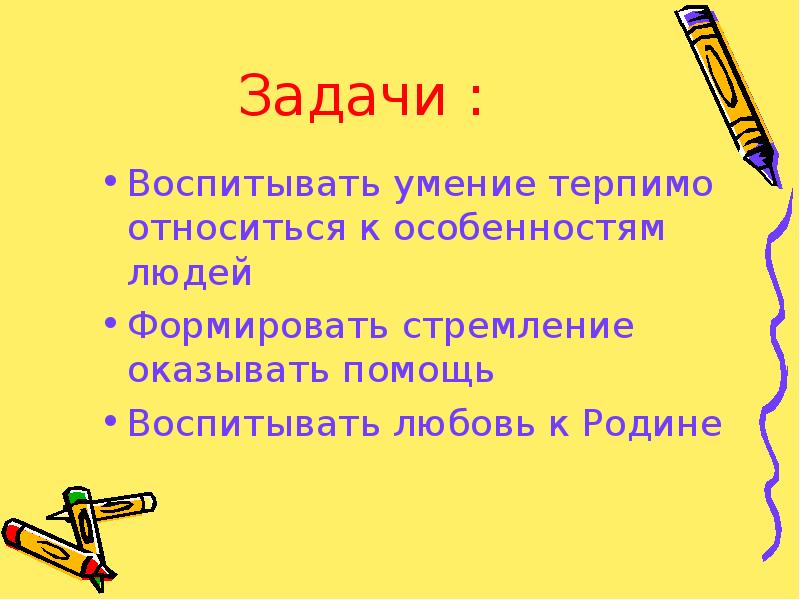 Задачи :

• Воспитывать умение терпимо относиться к особенностям людей
• Формировать стремление оказывать помощь
• Воспитывать любовь к Родине